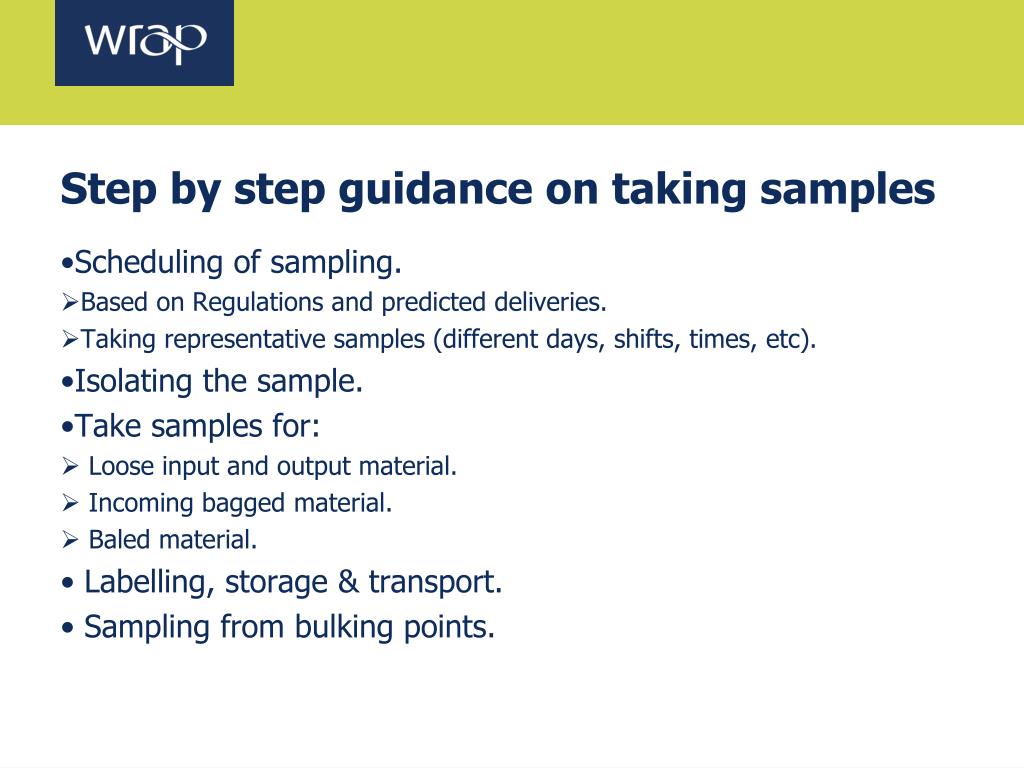 wrap

Step by step guidance on taking samples

•Scheduling of sampling.
➢Based on Regulations and predicted deliveries.
➢Taking representative samples (different days, shifts, times, etc).
•Isolating the sample.
•Take samples for:
➢ Loose input and output material.
➢ Incoming bagged material.
➢ Baled material.
• Labelling, storage & transport.
• Sampling from bulking points.